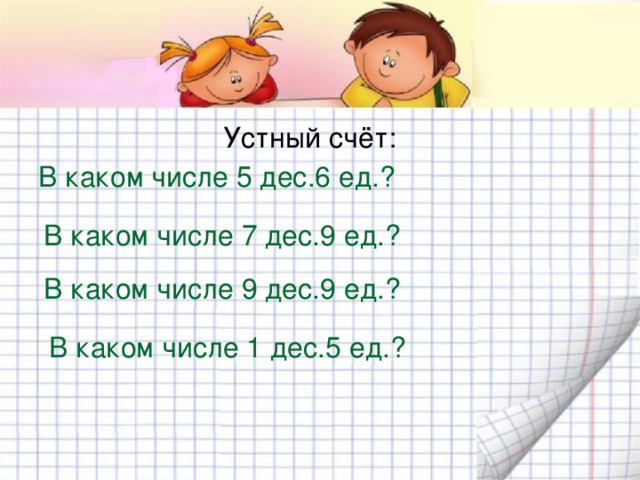 Устный счёт:

В каком числе 5 дес.6 ед.?

В каком числе 7 дес.9 ед.?

В каком числе 9 дес.9 ед.?

В каком числе 1 дес.5 ед.?